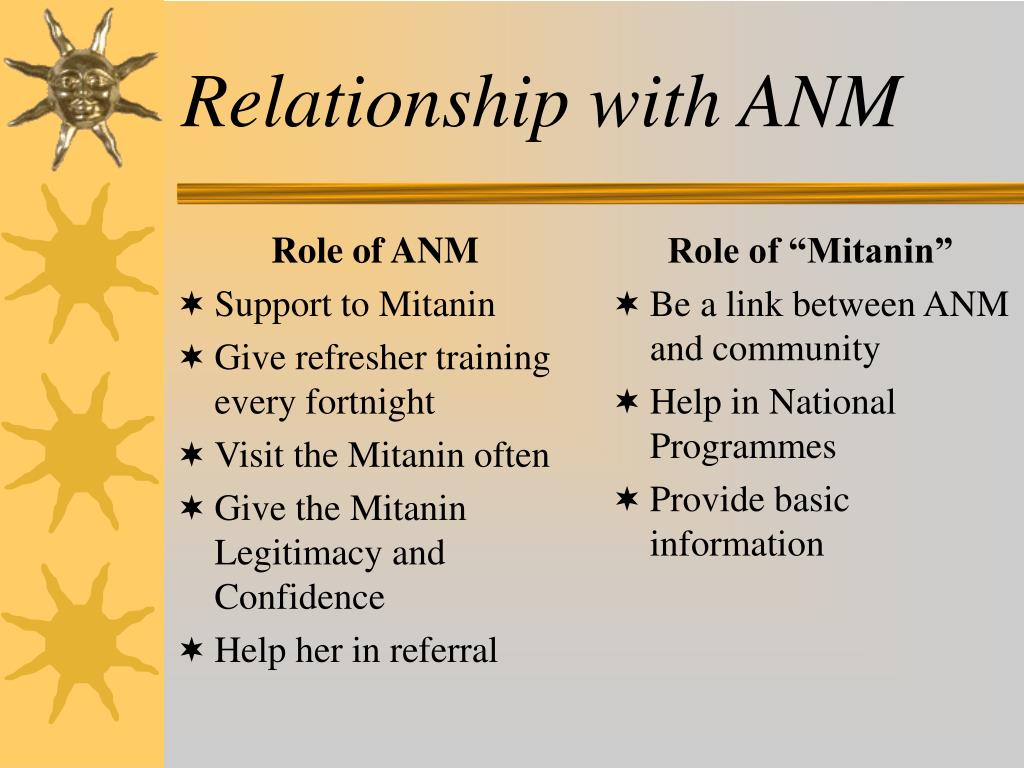 Relationship with ANM

Role of ANM
✶ Support to Mitanin
✶ Give refresher training every fortnight
✶ Visit the Mitanin often
✶ Give the Mitanin Legitimacy and Confidence
✶ Help her in referral

Role of “Mitanin”
✶ Be a link between ANM and community
✶ Help in National Programmes
✶ Provide basic information